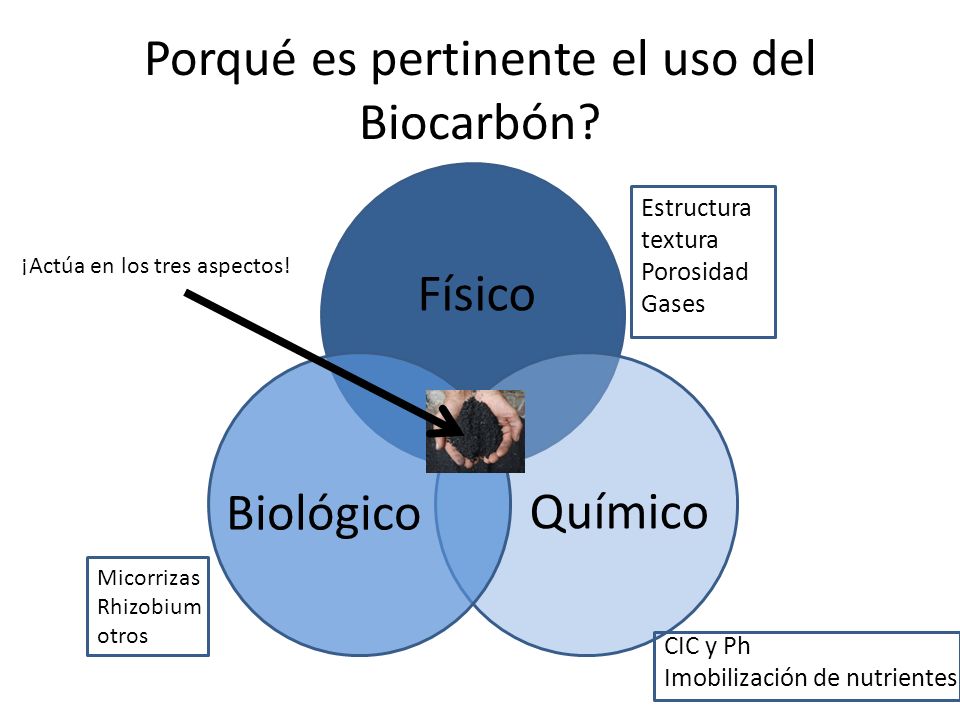 Porqué es pertinente el uso del Biocarbón?

¡Actúa en los tres aspectos!

Físico

Estructura
textura
Porosidad
Gases

Biológico

Químico

Micorrizas
Rhizobium
otros

CIC y Ph
Imobilización de nutrientes